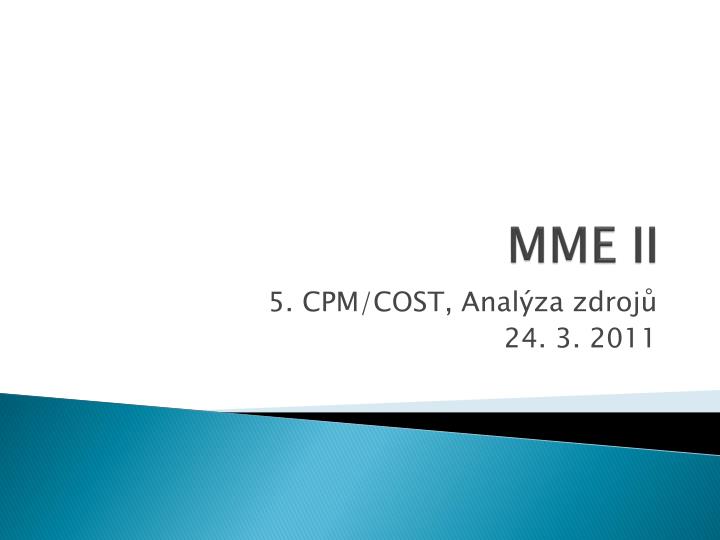 MME II

5. CPM/COST, Analýza zdrojů
24. 3. 2011